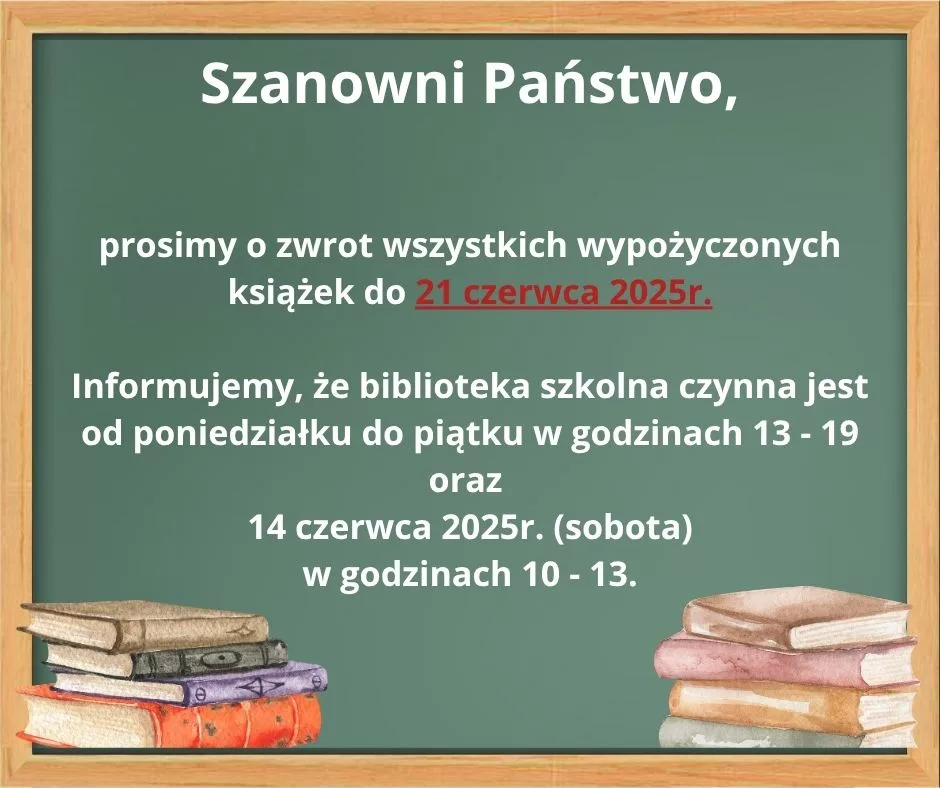 Szanowni Państwo,

prosimy o zwrot wszystkich wypożyczonych książek do 21 czerwca 2025r.

Informujemy, że biblioteka szkolna czynna jest od poniedziałku do piątku w godzinach 13 - 19
oraz
14 czerwca 2025r. (sobota)
w godzinach 10 - 13.